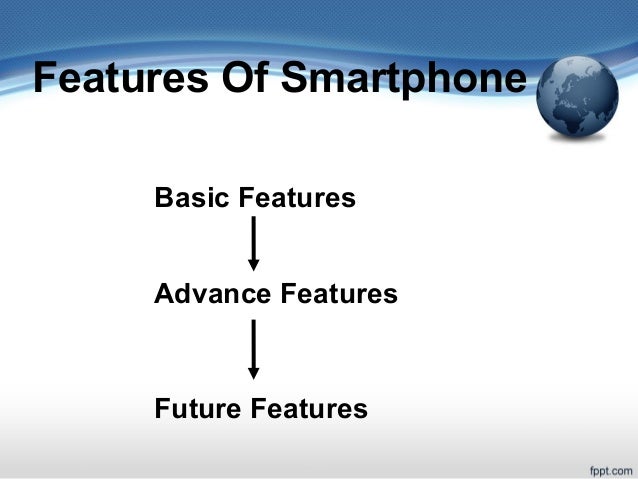 Features Of Smartphone

Basic Features

Advance Features

Future Features

fppt.com